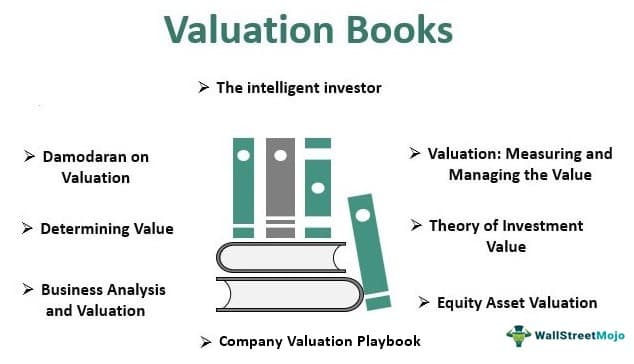 Valuation Books

➢ The intelligent investor

➢ Damodaran on Valuation

➢ Determining Value

➢ Business Analysis and Valuation

➢ Valuation: Measuring and Managing the Value

➢ Theory of Investment Value

➢ Equity Asset Valuation

➢ Company Valuation Playbook

WallStreetMojo